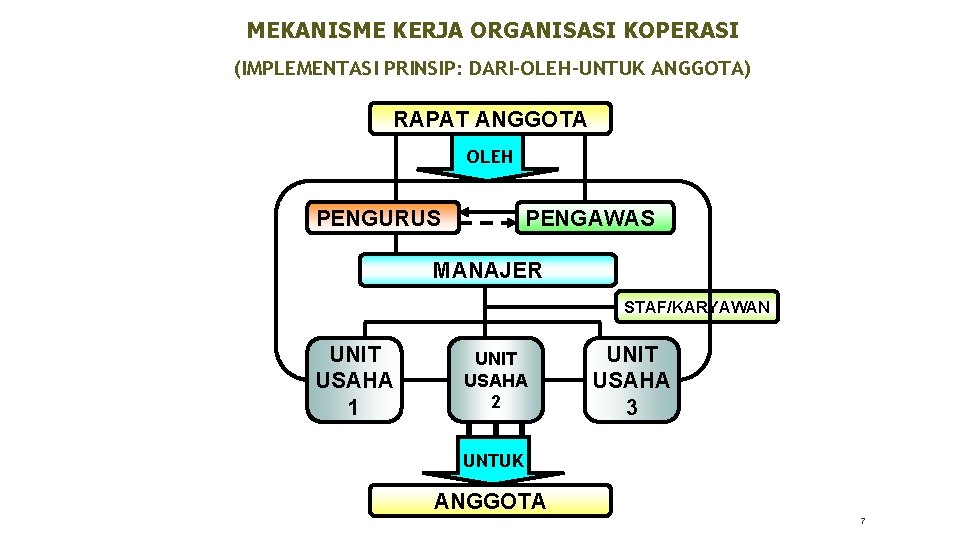 MEKANISME KERJA ORGANISASI KOPERASI

(IMPLEMENTASI PRINSIP: DARI-OLEH-UNTUK ANGGOTA)

RAPAT ANGGOTA

OLEH

PENGURUS

PENGAWAS

MANAJER

STAF/KARYAWAN

UNIT USAHA 1

UNIT USAHA 2

UNIT USAHA 3

UNTUK

ANGGOTA

7